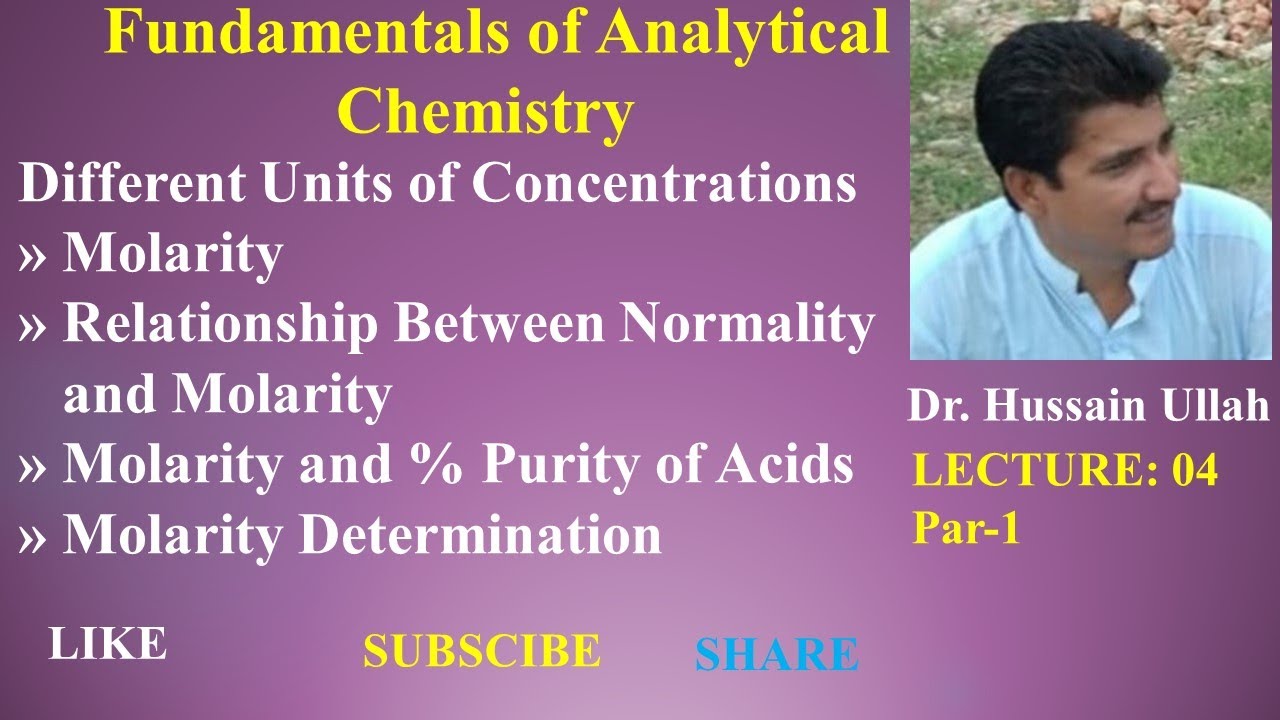 Fundamentals of Analytical Chemistry

Different Units of Concentrations
» Molarity
» Relationship Between Normality and Molarity
» Molarity and % Purity of Acids
» Molarity Determination

Dr. Hussain Ullah
LECTURE: 04
Par-1

LIKE SUBSCIBE SHARE